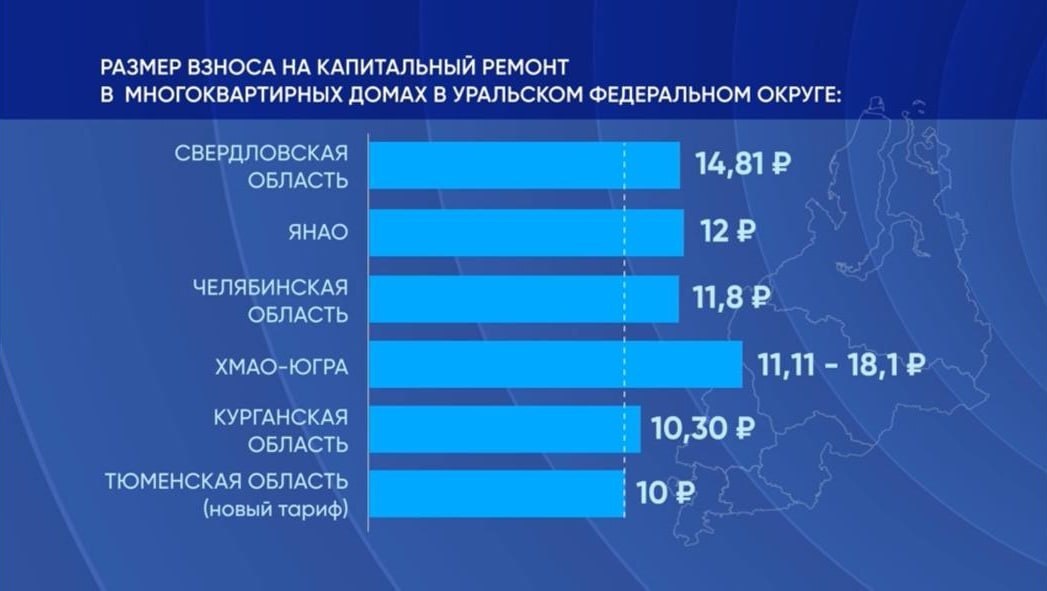 РАЗМЕР ВЗНОСА НА КАПИТАЛЬНЫЙ РЕМОНТ
В МНОГОКВАРТИРНЫХ ДОМАХ В УРАЛЬСКОМ ФЕДЕРАЛЬНОМ ОКРУГЕ:

СВЕРДЛОВСКАЯ ОБЛАСТЬ 14,81 ₽

ЯНАО 12 ₽

ЧЕЛЯБИНСКАЯ ОБЛАСТЬ 11,8 ₽

ХМАО-ЮГРА 11,11 - 18,1 ₽

КУРГАНСКАЯ ОБЛАСТЬ 10,30 ₽

ТЮМЕНСКАЯ ОБЛАСТЬ (новый тариф) 10 ₽